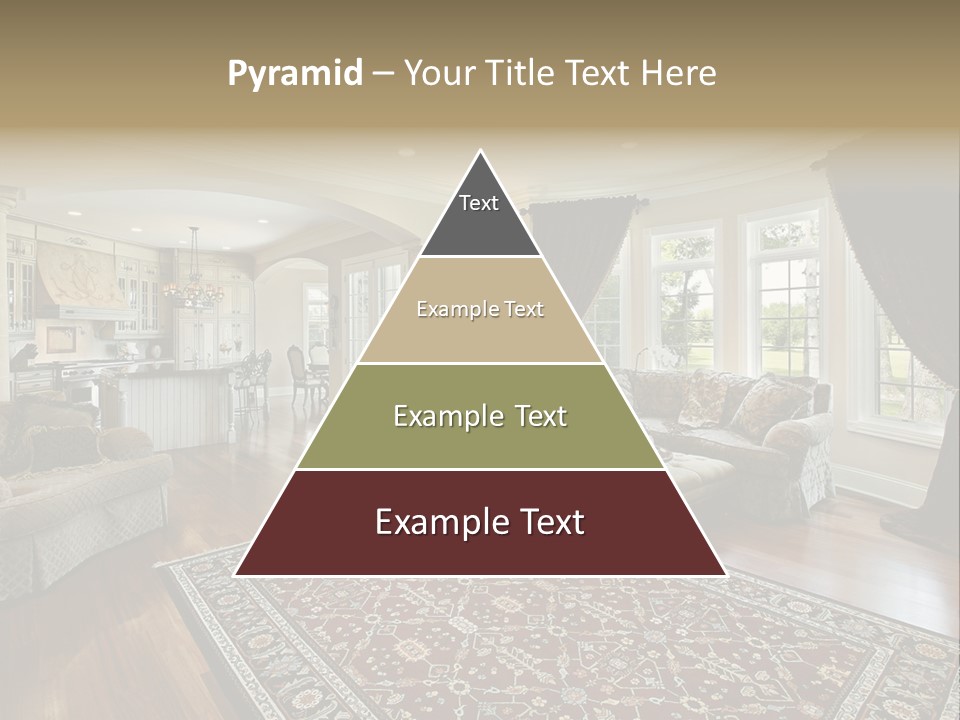 Pyramid – Your Title Text Here

Text

Example Text

Example Text

Example Text